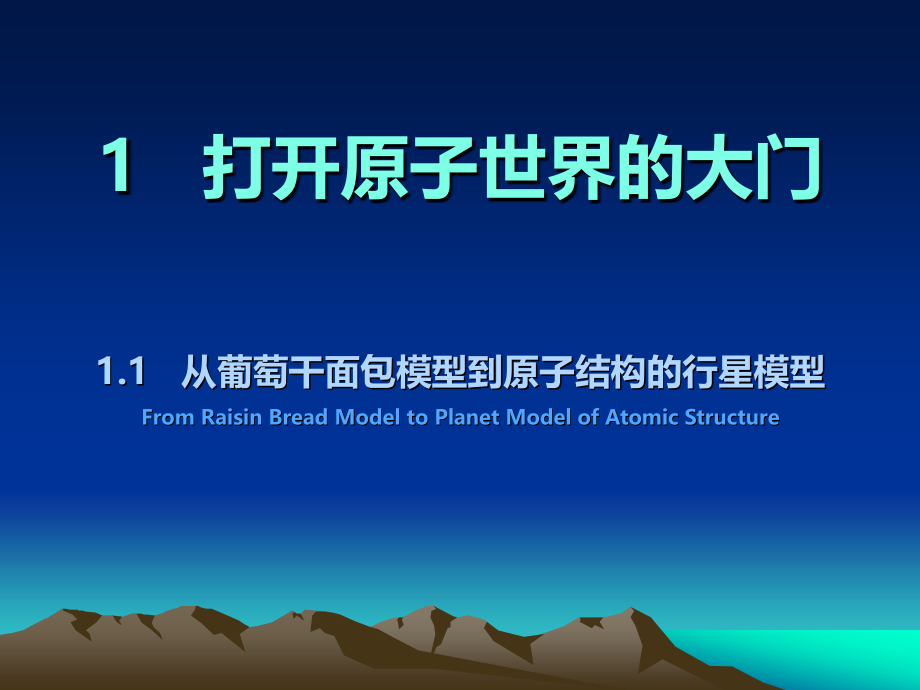 1 打开原子世界的大门

1.1 从葡萄干面包模型到原子结构的行星模型

From Raisin Bread Model to Planet Model of Atomic Structure